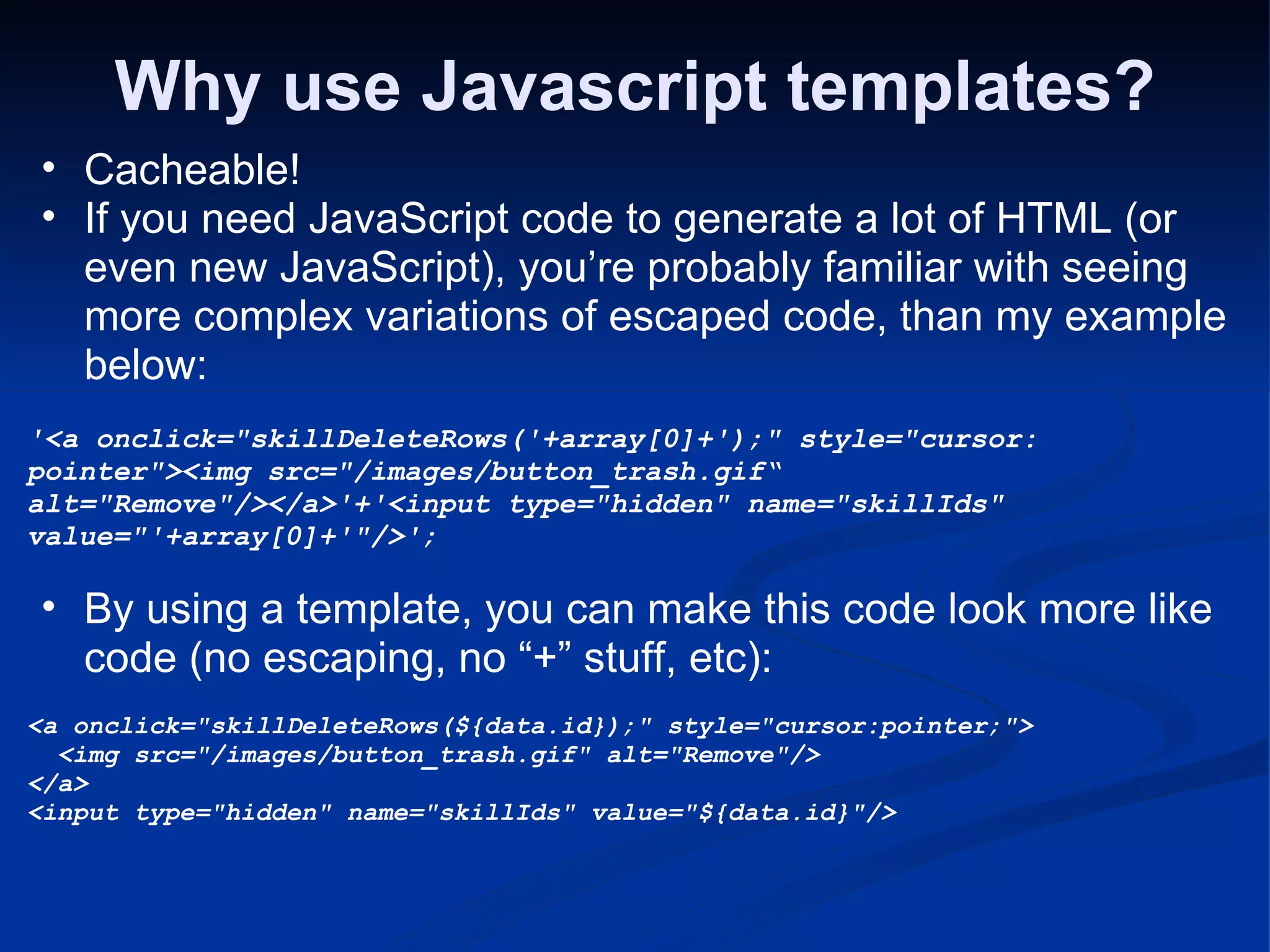 Why use Javascript templates?

• Cacheable!
• If you need JavaScript code to generate a lot of HTML (or even new JavaScript), you’re probably familiar with seeing more complex variations of escaped code, than my example below:

'<a onclick="skillDeleteRows('+array[0]+');" style="cursor: pointer"><img src="/images/button_trash.gif“ alt="Remove"/></a>'+'<input type="hidden" name="skillIds" value="'+array[0]+'"/>';

• By using a template, you can make this code look more like code (no escaping, no “+” stuff, etc):

<a onclick="skillDeleteRows(${data.id});" style="cursor:pointer;">
<img src="/images/button_trash.gif" alt="Remove"/>
</a>
<input type="hidden" name="skillIds" value="${data.id}"/>